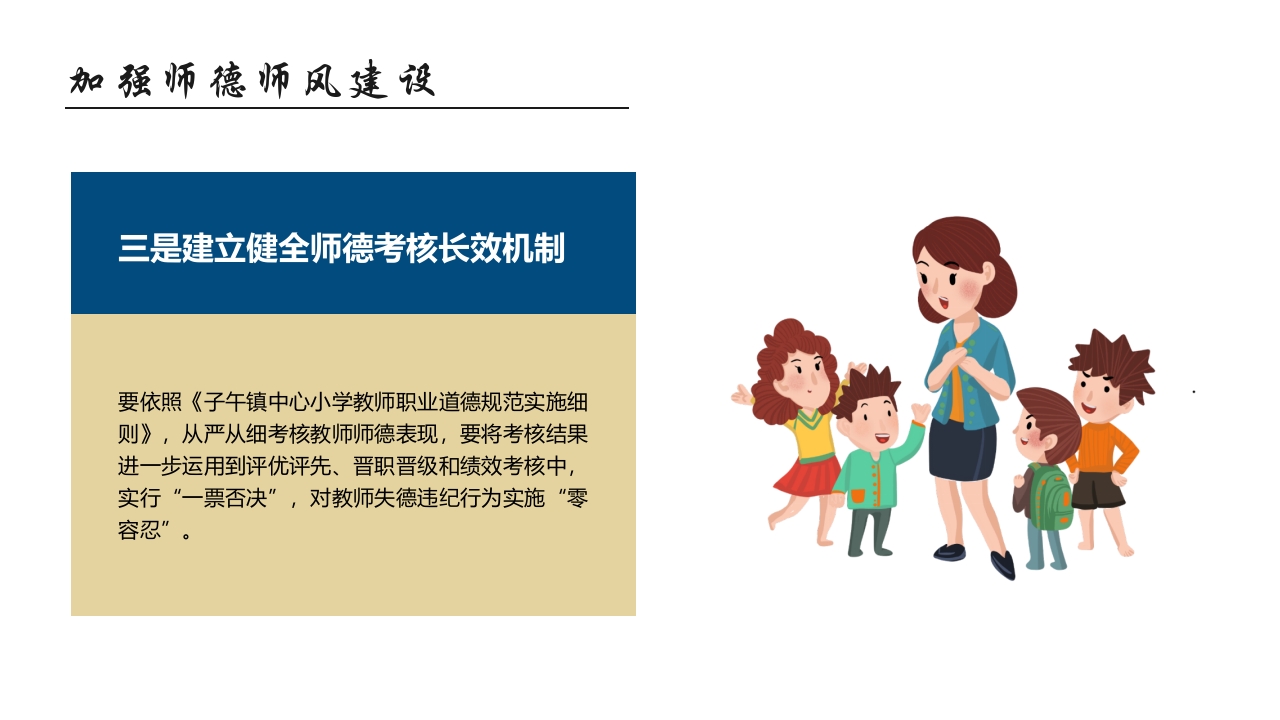 加强师德师风建设

三是建立健全师德考核长效机制

要依照《子午镇中心小学教师职业道德规范实施细则》，从严从细考核教师师德表现，要将考核结果进一步运用到评优评先、晋职晋级和绩效考核中，实行“一票否决”，对教师失德违纪行为实施“零容忍”。